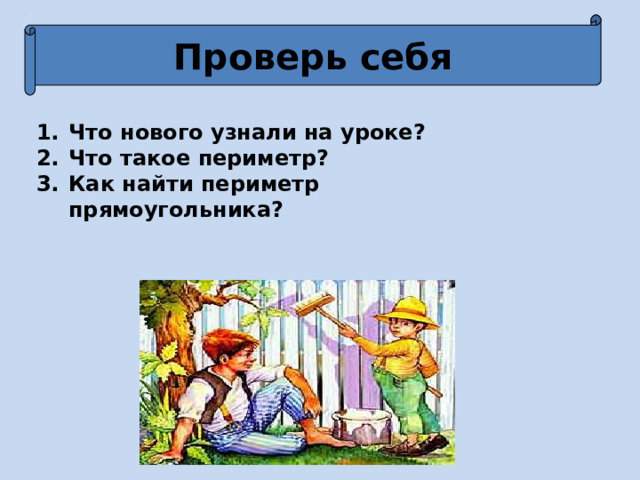 Проверь себя

1. Что нового узнали на уроке?
2. Что такое периметр?
3. Как найти периметр прямоугольника?